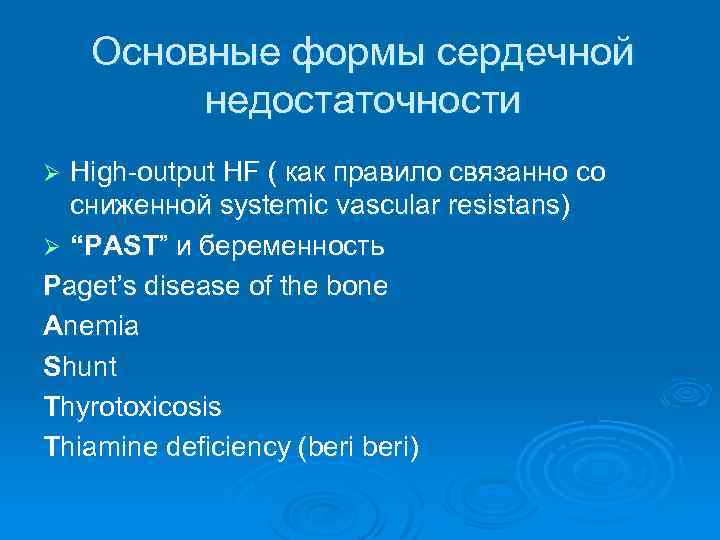 Основные формы сердечной недостаточности

➢ High-output HF ( как правило связанно со сниженной systemic vascular resistans)

➢ “PAST” и беременность

Paget’s disease of the bone

Anemia

Shunt

Thyrotoxicosis

Thiamine deficiency (beri beri)